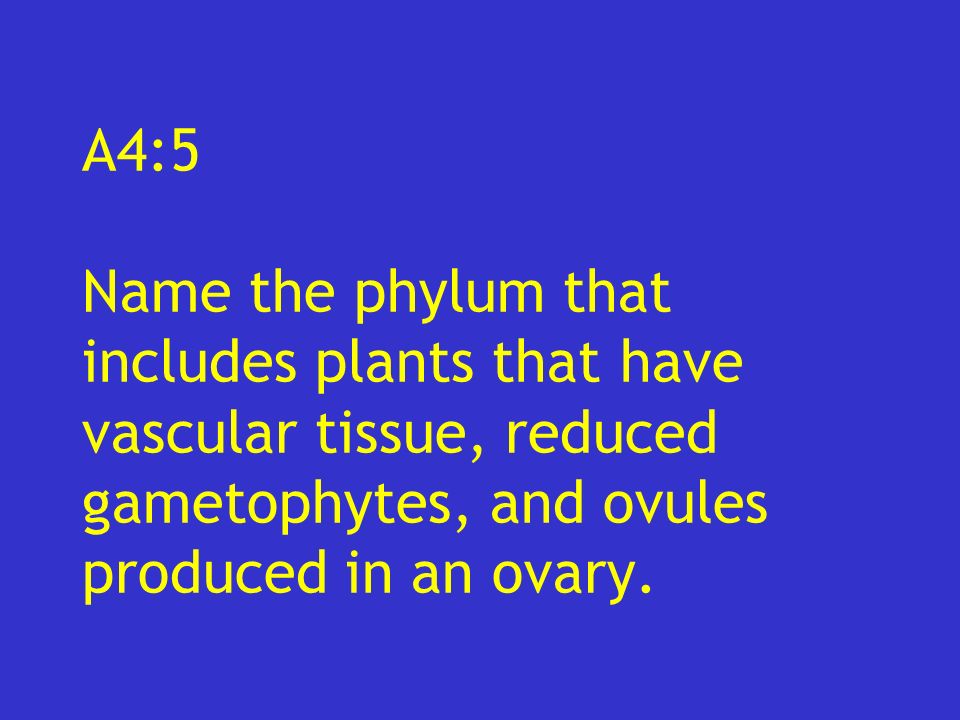 A4:5

Name the phylum that includes plants that have vascular tissue, reduced gametophytes, and ovules produced in an ovary.